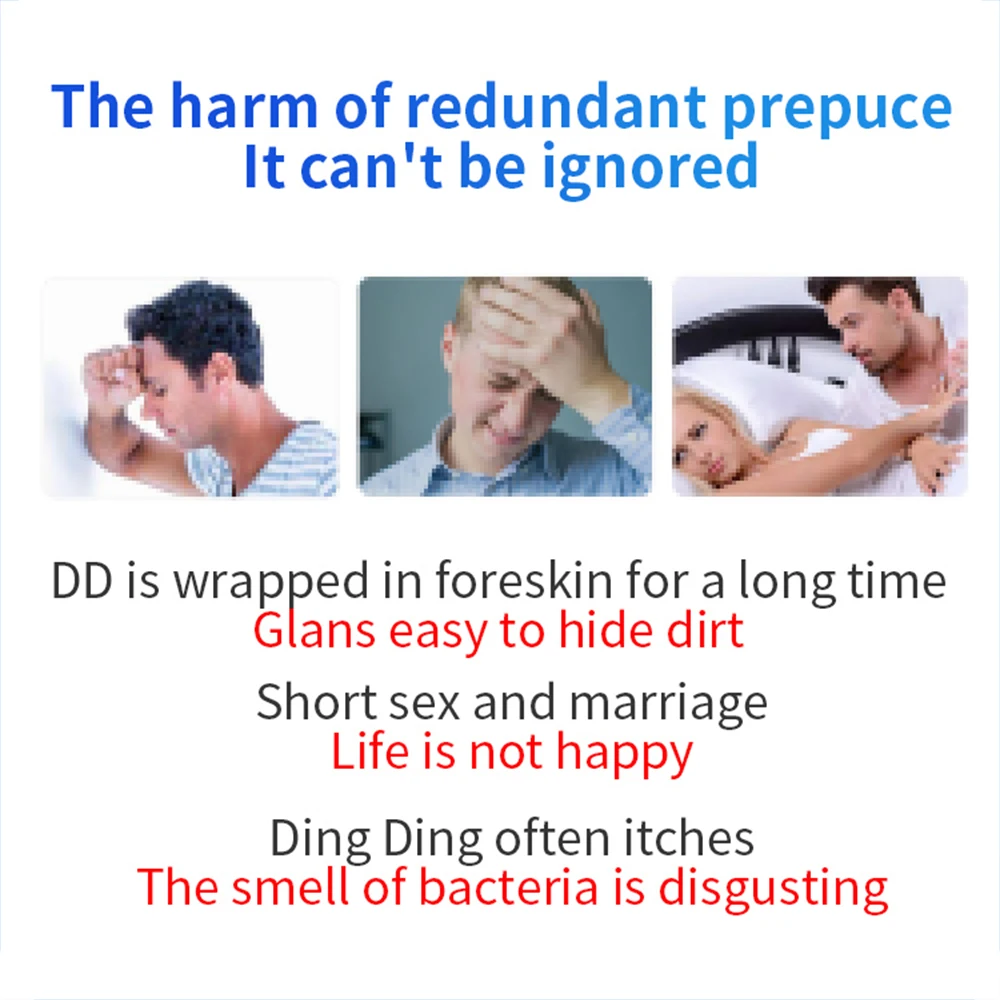 The harm of redundant prepuce
It can't be ignored

DD is wrapped in foreskin for a long time
Glans easy to hide dirt

Short sex and marriage
Life is not happy

Ding Ding often itches
The smell of bacteria is disgusting